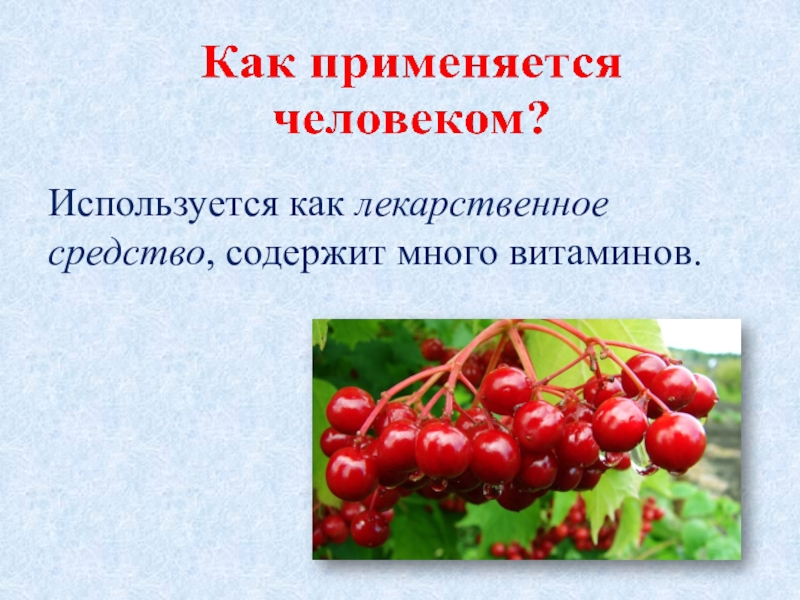 Как применяется человеком?

Используется как лекарственное средство, содержит много витаминов.